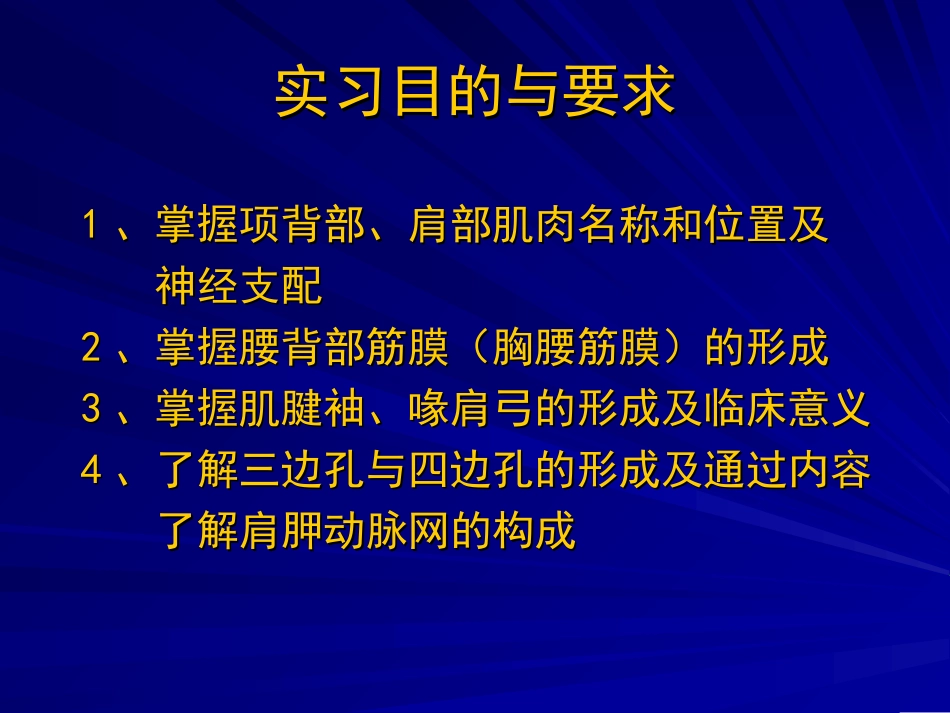 实习目的与要求

1、掌握项背部、肩部肌肉名称和位置及神经支配

2、掌握腰背部筋膜（胸腰筋膜）的形成

3、掌握肌腱袖、喙肩弓的形成及临床意义

4、了解三边孔与四边孔的形成及通过内容
了解肩胛动脉网的构成